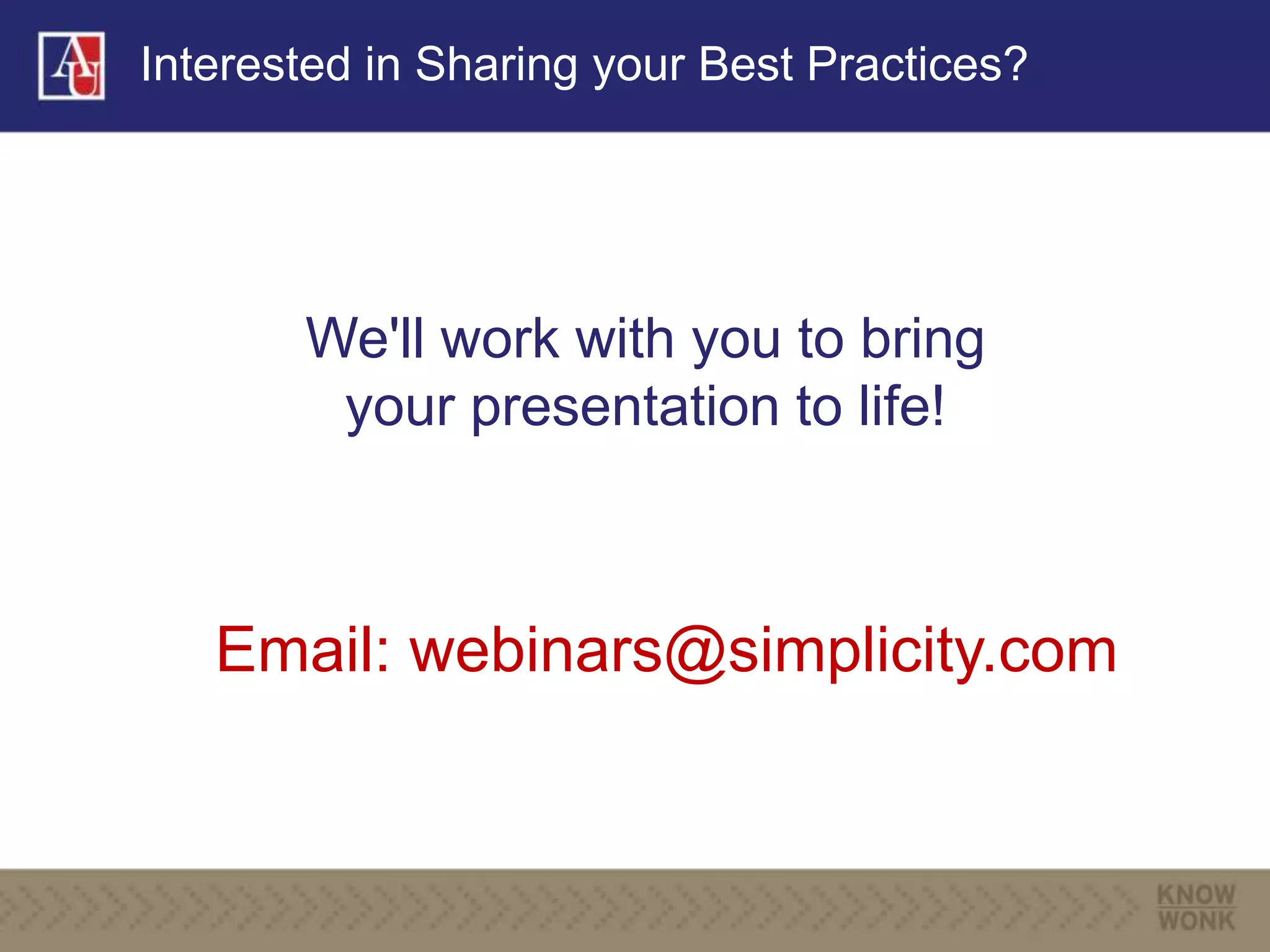 AU

Interested in Sharing your Best Practices?

We'll work with you to bring your presentation to life!

Email: webinars@simplicity.com

KNOW
WONK